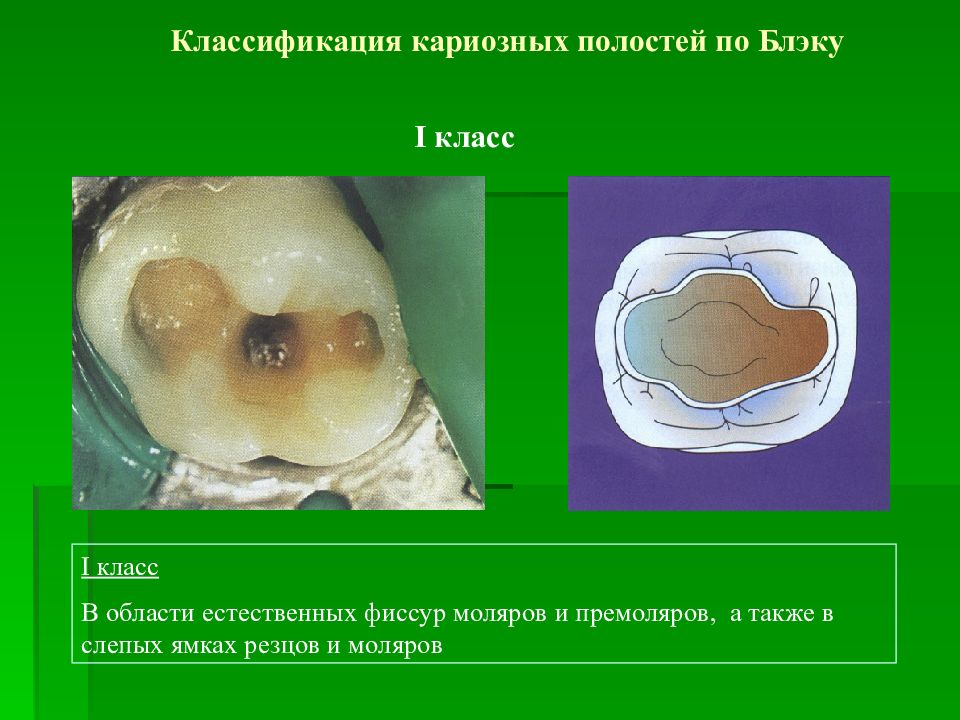 Классификация кариозных полостей по Блэку

I класс

I класс

В области естественных фиссур моляров и премоляров,  а также в слепых ямках резцов и моляров